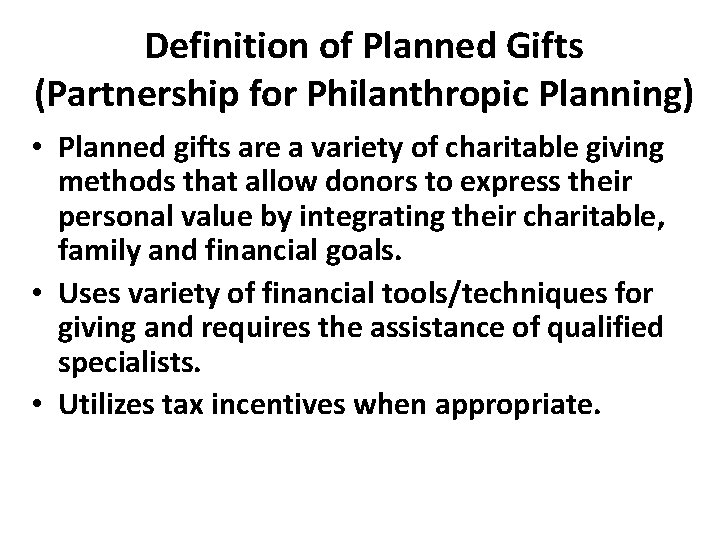 Definition of Planned Gifts
(Partnership for Philanthropic Planning)

• Planned gifts are a variety of charitable giving methods that allow donors to express their personal value by integrating their charitable, family and financial goals.
• Uses variety of financial tools/techniques for giving and requires the assistance of qualified specialists.
• Utilizes tax incentives when appropriate.